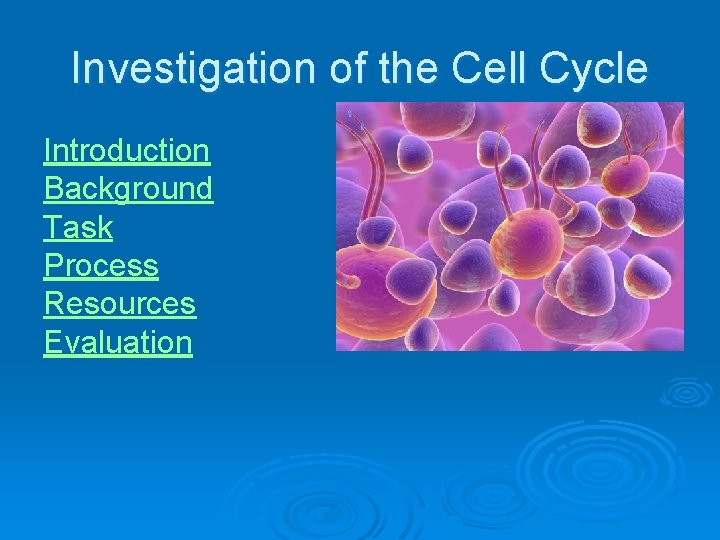 Investigation of the Cell Cycle

Introduction
Background
Task
Process
Resources
Evaluation